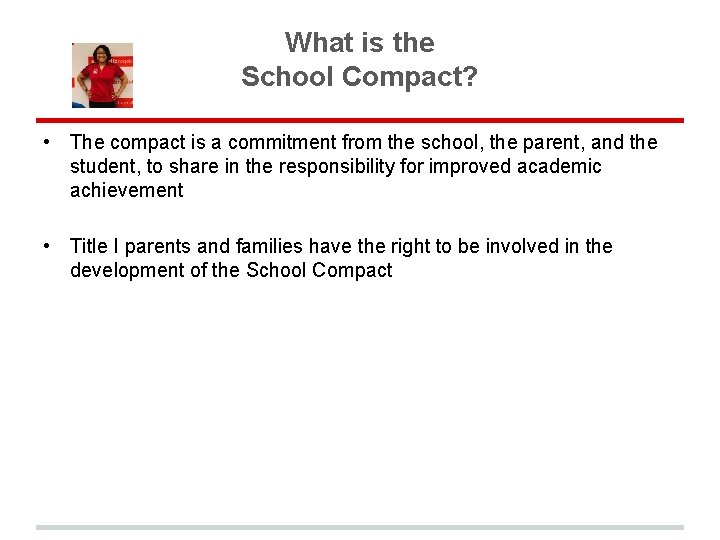 What is the
School Compact?

• The compact is a commitment from the school, the parent, and the student, to share in the responsibility for improved academic achievement

• Title I parents and families have the right to be involved in the development of the School Compact